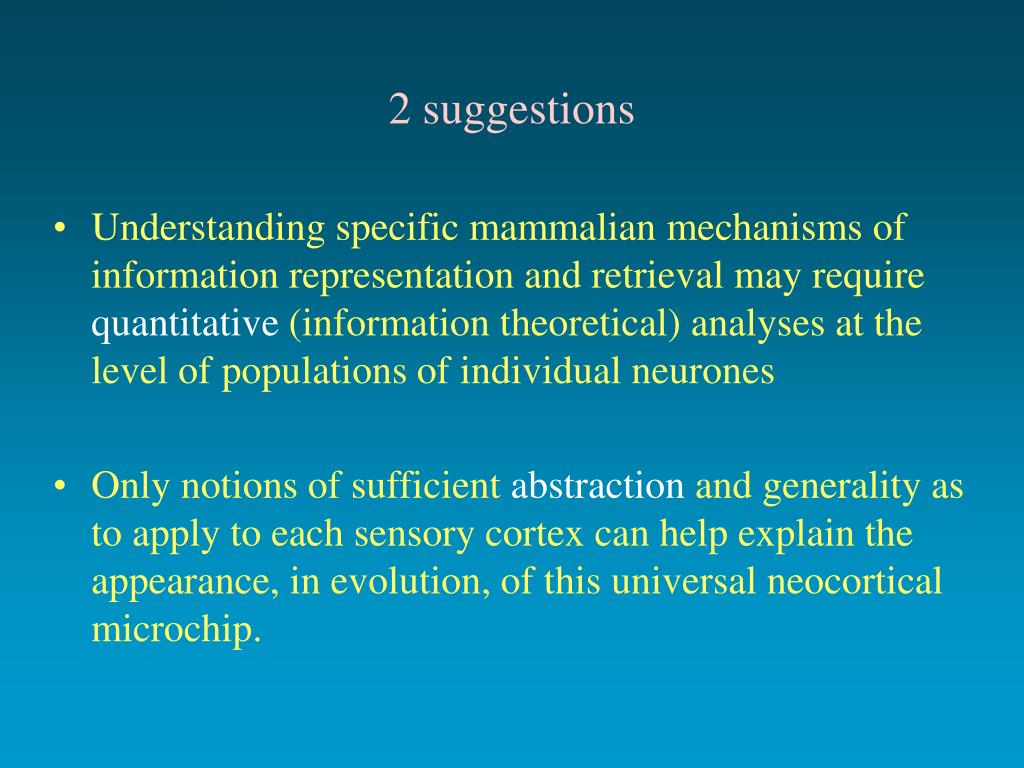 2 suggestions

• Understanding specific mammalian mechanisms of information representation and retrieval may require quantitative (information theoretical) analyses at the level of populations of individual neurones

• Only notions of sufficient abstraction and generality as to apply to each sensory cortex can help explain the appearance, in evolution, of this universal neocortical microchip.